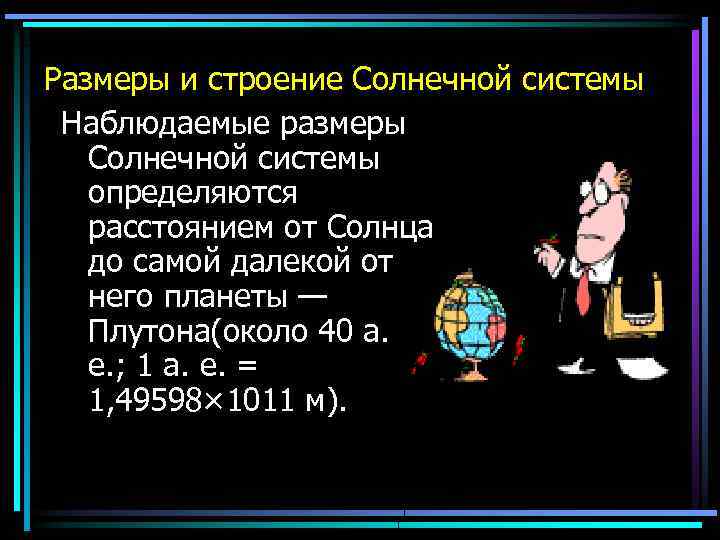 Размеры и строение Солнечной системы

Наблюдаемые размеры Солнечной системы определяются расстоянием от Солнца до самой далекой от него планеты — Плутона(около 40 а. е.; 1 а. е. = 1,49598×1011 м).